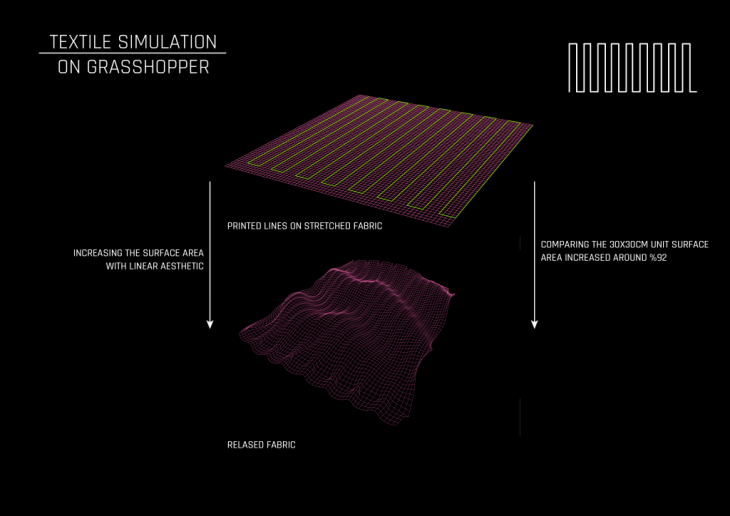 TEXTILE SIMULATION
ON GRASSHOPPER

PRINTED LINES ON STRETCHED FABRIC

INCREASING THE SURFACE AREA WITH LINEAR AESTHETIC

COMPARING THE 30X30CM UNIT SURFACE AREA INCREASED AROUND %92

RELASED FABRIC